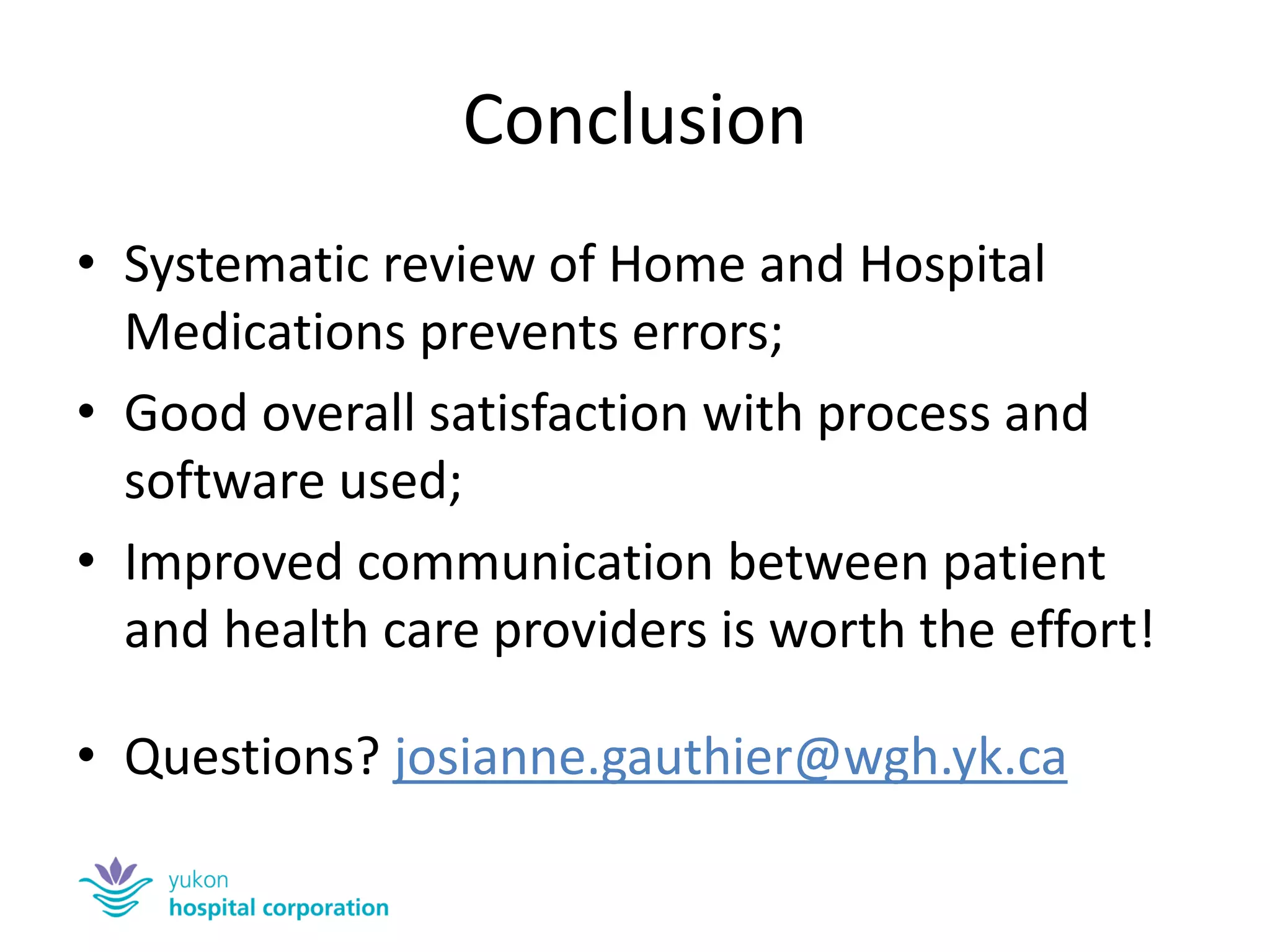 Conclusion

• Systematic review of Home and Hospital Medications prevents errors;
• Good overall satisfaction with process and software used;
• Improved communication between patient and health care providers is worth the effort!

• Questions? josianne.gauthier@wgh.yk.ca

yukon
hospital corporation